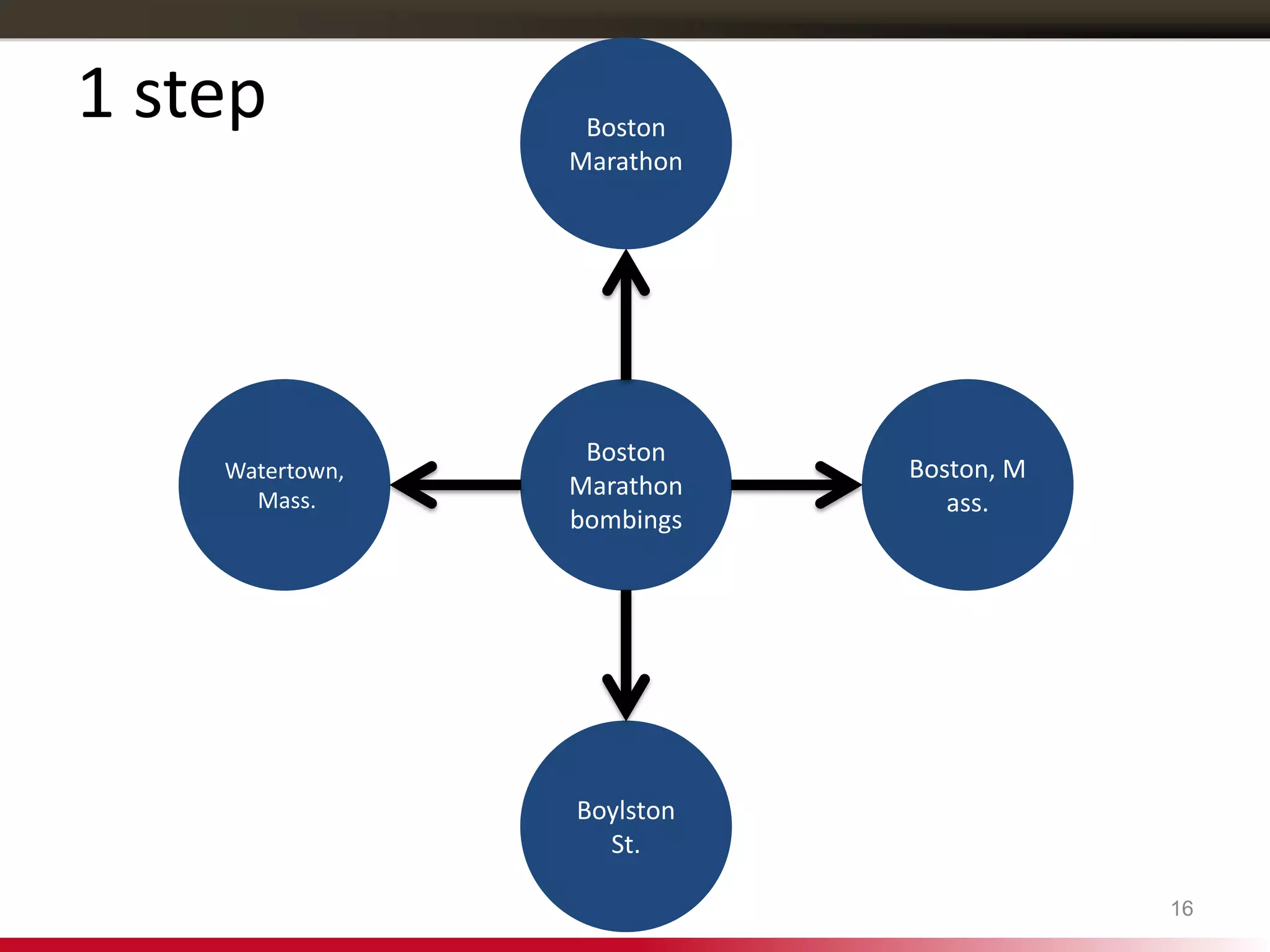 1 step

Boston Marathon

Watertown, Mass.

Boston Marathon bombings

Boston, M ass.

Boylston St.

16